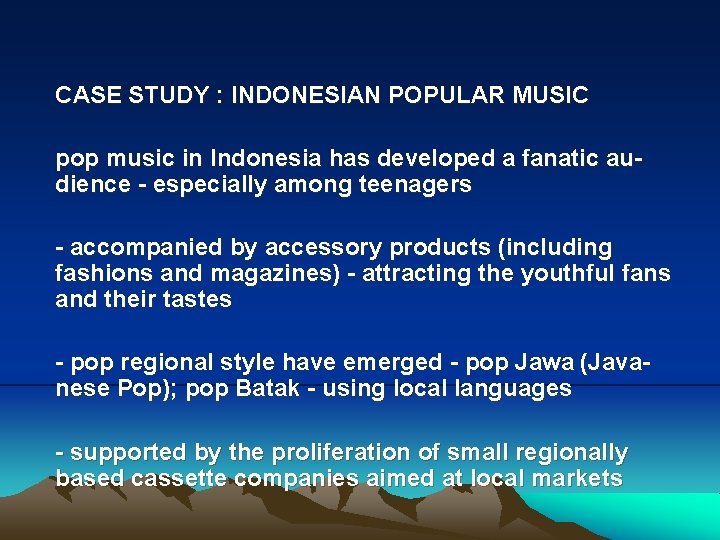 CASE STUDY : INDONESIAN POPULAR MUSIC

pop music in Indonesia has developed a fanatic audience - especially among teenagers

- accompanied by accessory products (including fashions and magazines) - attracting the youthful fans and their tastes

- pop regional style have emerged - pop Jawa (Javanese Pop); pop Batak - using local languages

- supported by the proliferation of small regionally based cassette companies aimed at local markets